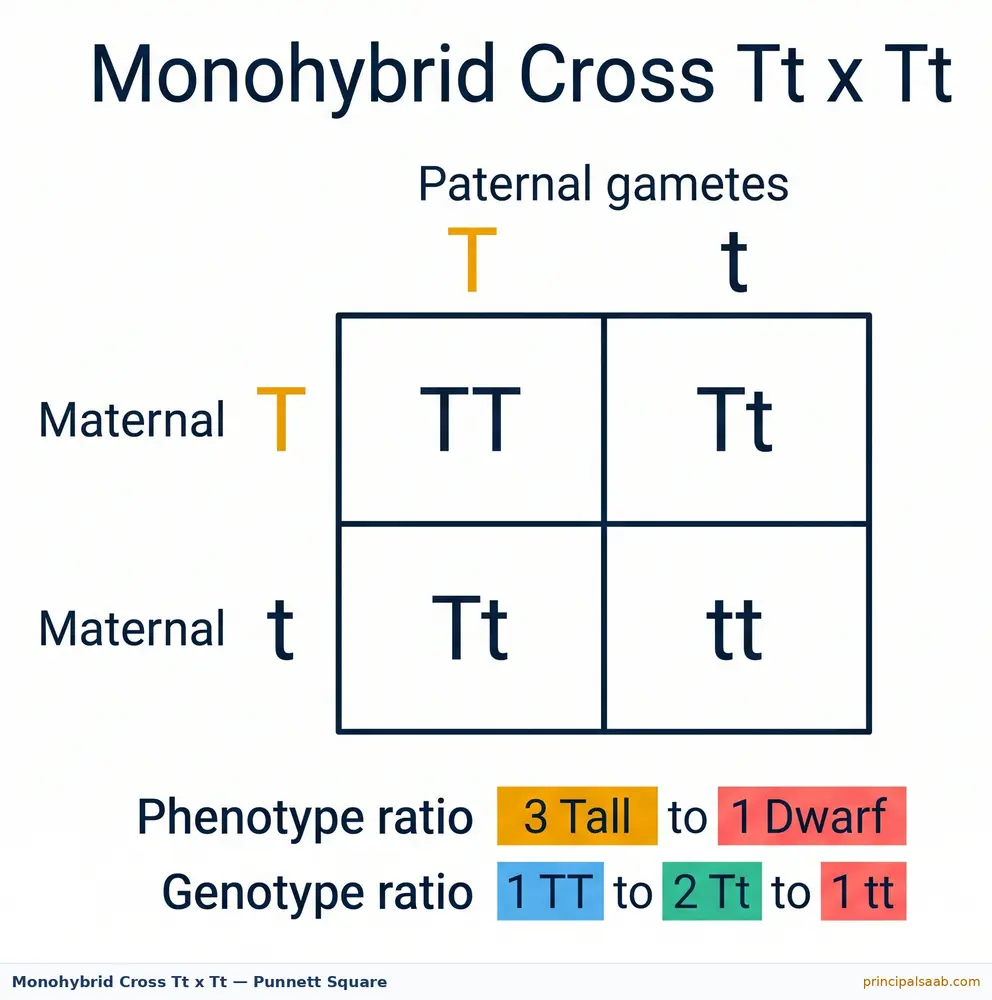 Monohybrid Cross Tt x Tt

Paternal gametes

|  | T | t |
|---|---|---|
| Maternal T | TT | Tt |
| Maternal t | Tt | tt |

Phenotype ratio 3 Tall to 1 Dwarf

Genotype ratio 1 TT to 2 Tt to 1 tt

Monohybrid Cross Tt x Tt — Punnett Square

principalsaab.com